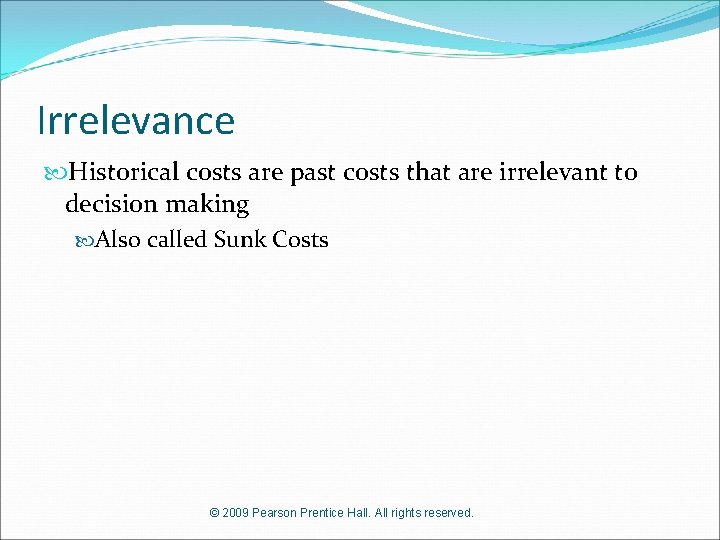 Irrelevance

Historical costs are past costs that are irrelevant to decision making

Also called Sunk Costs

© 2009 Pearson Prentice Hall. All rights reserved.